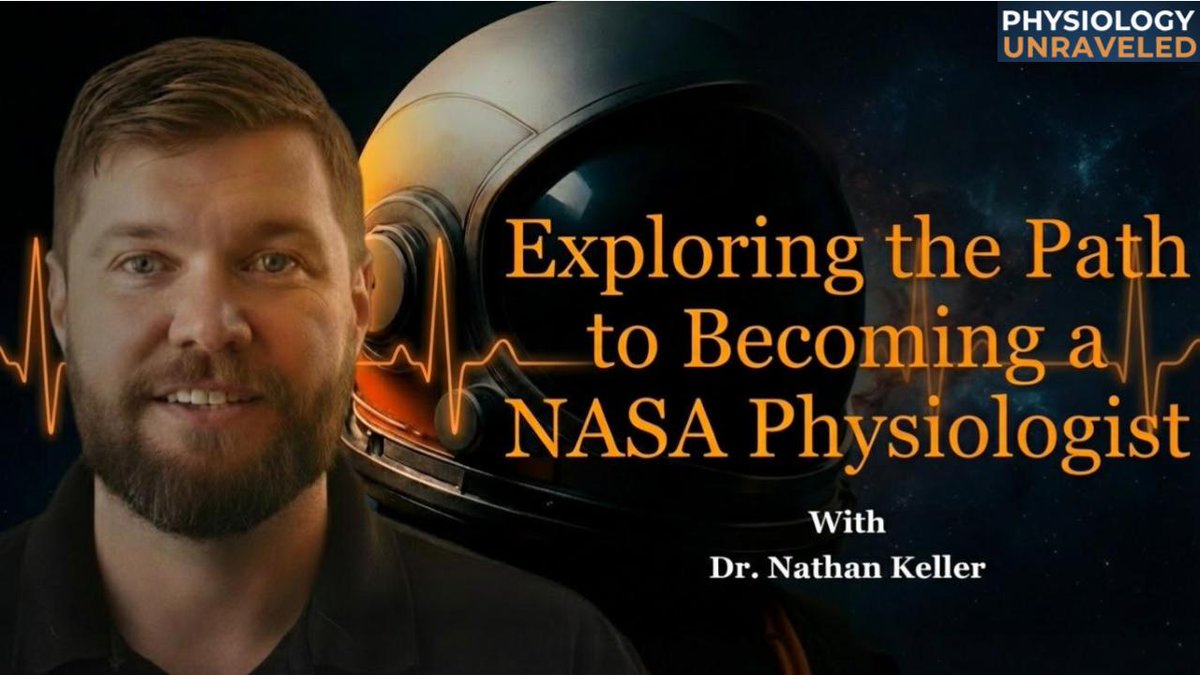 PHYSIOLOGY
UNRAVELED

Exploring the Path to Becoming a NASA Physiologist

With
Dr. Nathan Keller